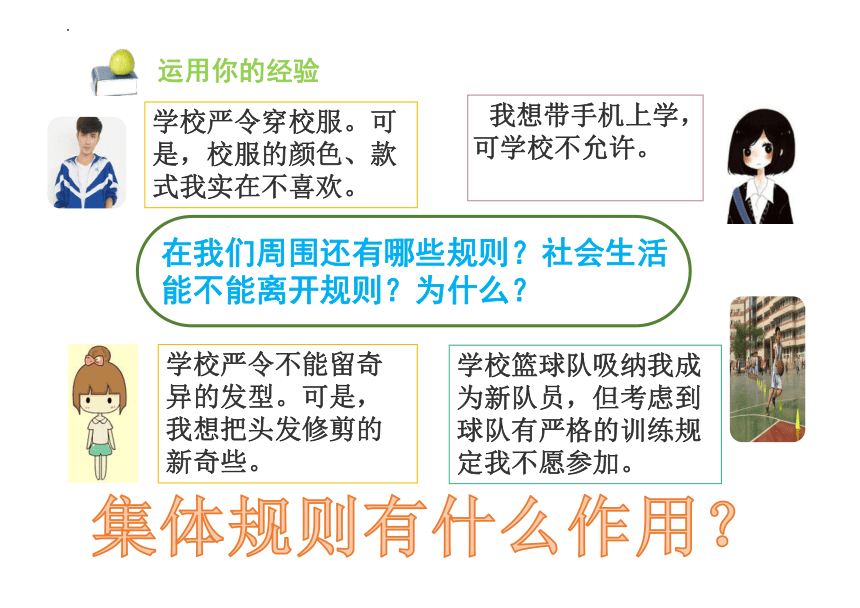 运用你的经验

学校严令穿校服。可是，校服的颜色、款式我实在不喜欢。

我想带手机上学，可学校不允许。

在我们周围还有哪些规则？社会生活能不能离开规则？为什么？

学校严令不能留奇异的发型。可是，我想把头发修剪的新奇些。

学校篮球队吸纳我成为新队员，但考虑到球队有严格的训练规定我不愿参加。

集体规则有什么作用？